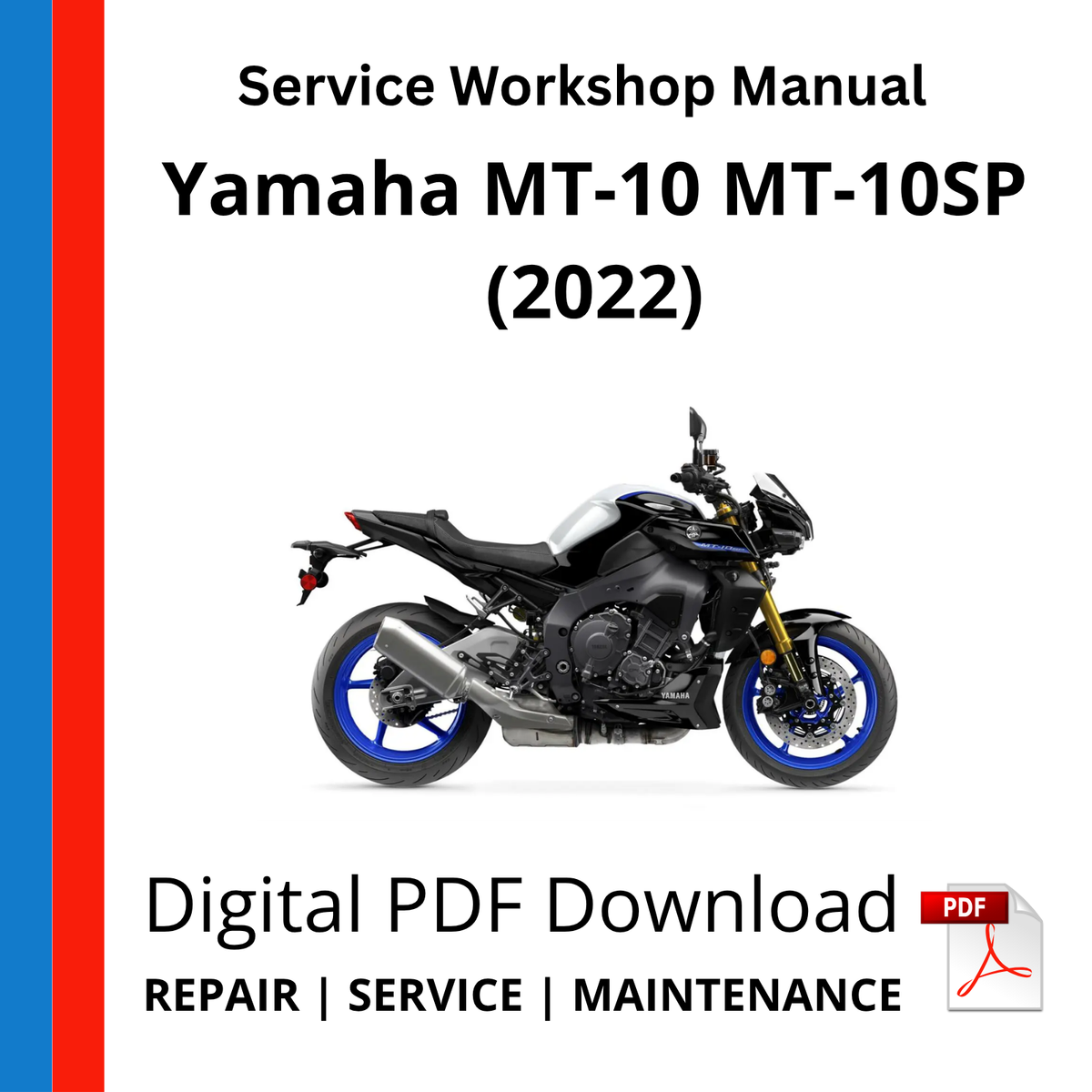 Service Workshop Manual

Yamaha MT-10 MT-10SP (2022)

YAMAHA

Digital PDF Download

PDF

REPAIR | SERVICE | MAINTENANCE